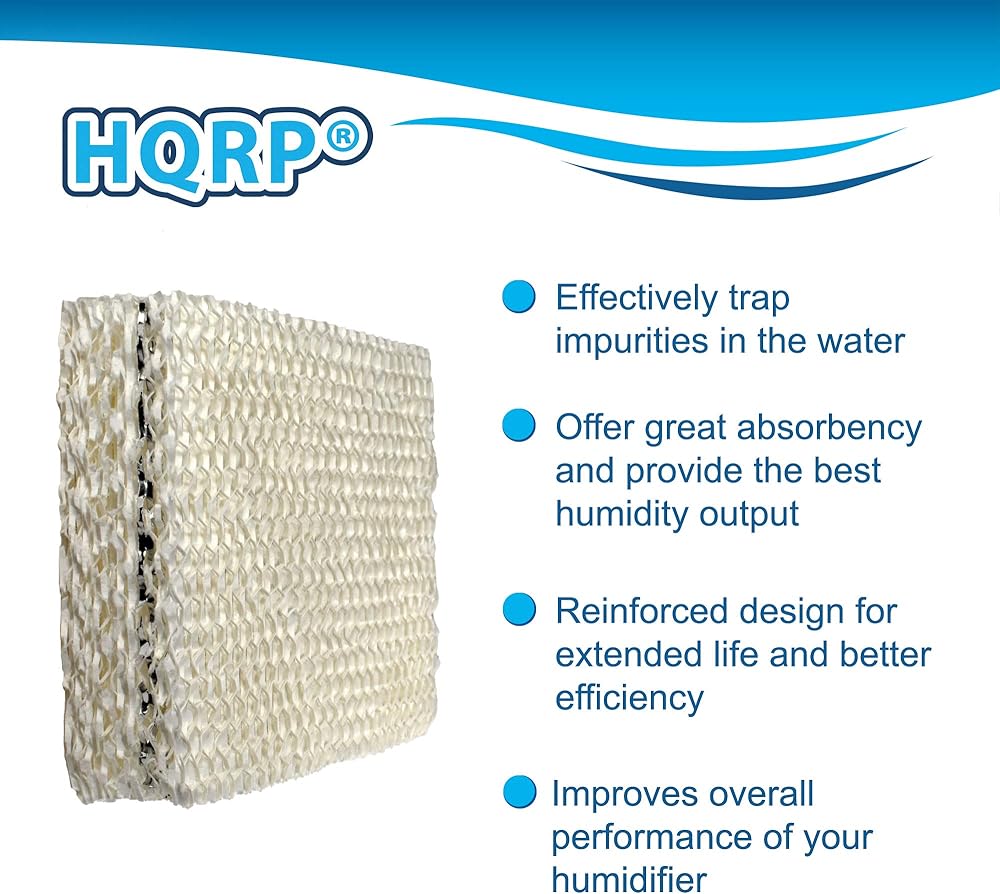 HQRP®

Effectively trap impurities in the water

Offer great absorbency and provide the best humidity output

Reinforced design for extended life and better efficiency

Improves overall performance of your humidifier